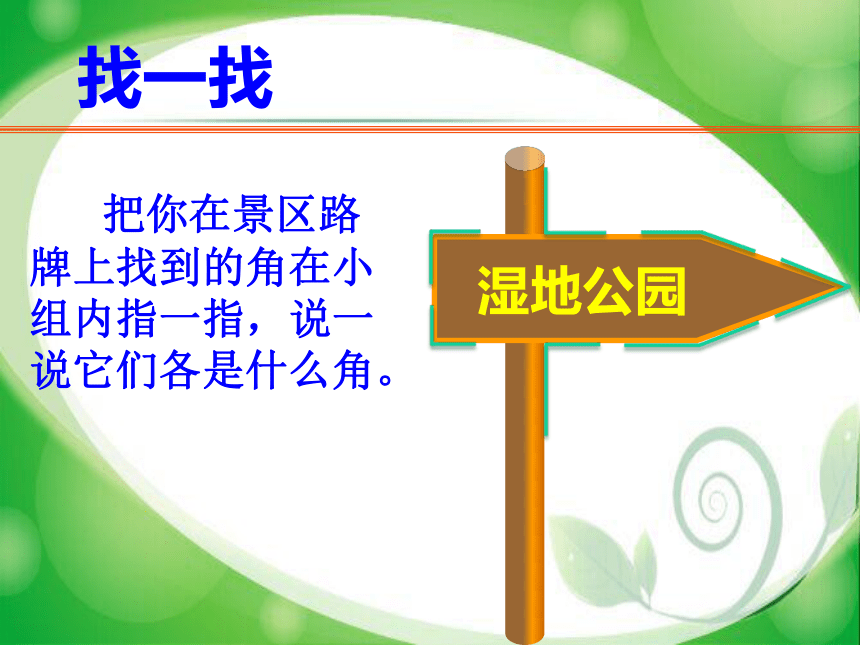 找一找

把你在景区路牌上找到的角在小组内指一指，说一说它们各是什么角。

湿地公园